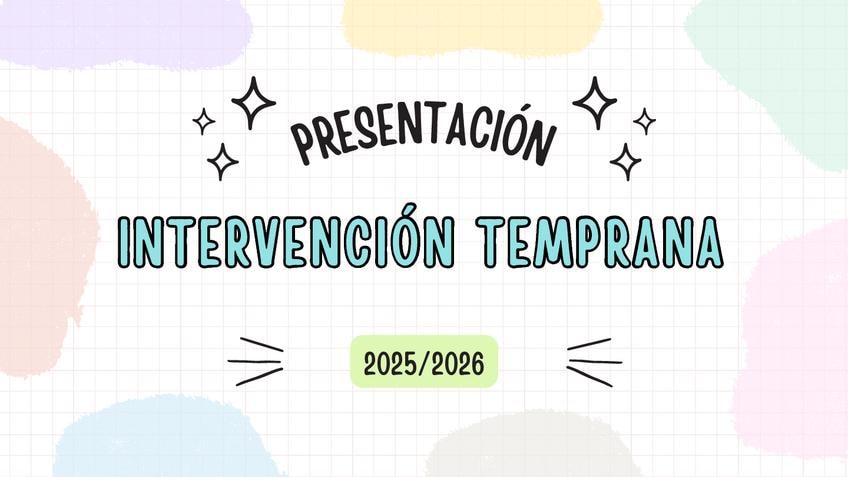 PRESENTACIÓN

INTERVENCIÓN TEMPRANA

2025/2026